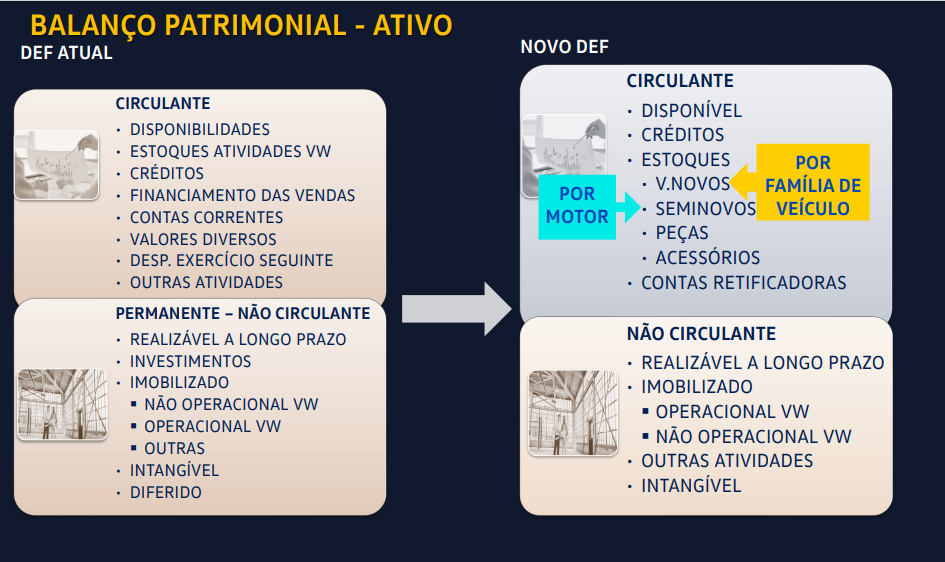 BALANÇO PATRIMONIAL - ATIVO

DEF ATUAL

CIRCULANTE
• DISPONIBILIDADES
• ESTOQUES ATIVIDADES VW
• CRÉDITOS
• FINANCIAMENTO DAS VENDAS
• CONTAS CORRENTES
• VALORES DIVERSOS
• DESP. EXERCÍCIO SEGUINTE
• OUTRAS ATIVIDADES

PERMANENTE – NÃO CIRCULANTE
• REALIZÁVEL A LONGO PRAZO
• INVESTIMENTOS
• IMOBILIZADO
▪ NÃO OPERACIONAL VW
▪ OPERACIONAL VW
▪ OUTRAS
• INTANGÍVEL
• DIFERIDO

NOVO DEF

CIRCULANTE
• DISPONÍVEL
• CRÉDITOS
• ESTOQUES
• V.NOVOS
• SEMINOVOS
• PEÇAS
• ACESSÓRIOS
• CONTAS RETIFICADORAS

POR MOTOR

POR FAMÍLIA DE VEÍCULO

NÃO CIRCULANTE
• REALIZÁVEL A LONGO PRAZO
• IMOBILIZADO
▪ OPERACIONAL VW
▪ NÃO OPERACIONAL VW
• OUTRAS ATIVIDADES
• INTANGÍVEL